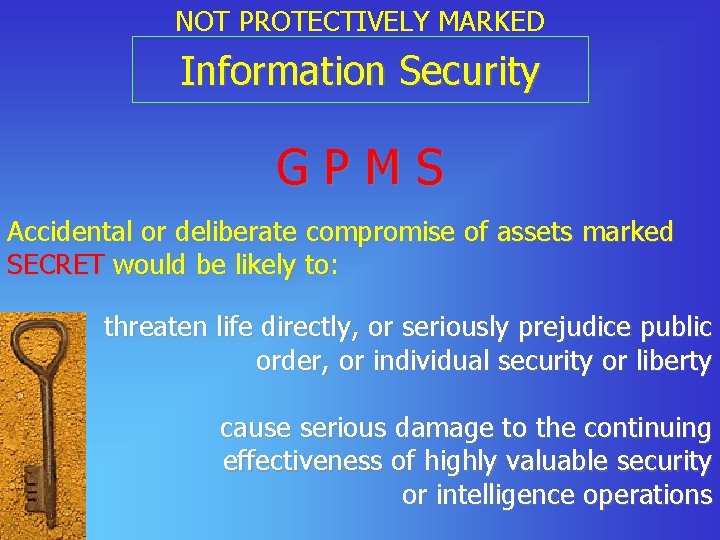 NOT PROTECTIVELY MARKED

Information Security

G P M S

Accidental or deliberate compromise of assets marked SECRET would be likely to:

threaten life directly, or seriously prejudice public order, or individual security or liberty

cause serious damage to the continuing effectiveness of highly valuable security or intelligence operations